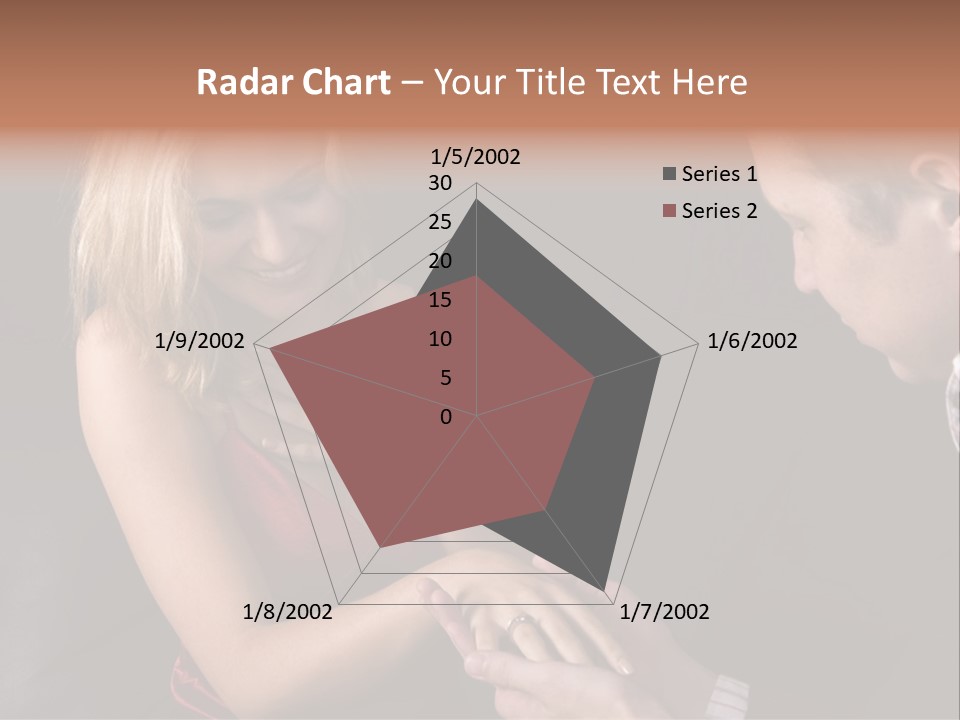 Radar Chart – Your Title Text Here

1/5/2002
30
25
20
15
10
5
0
1/6/2002
1/7/2002
1/8/2002
1/9/2002

Series 1
Series 2